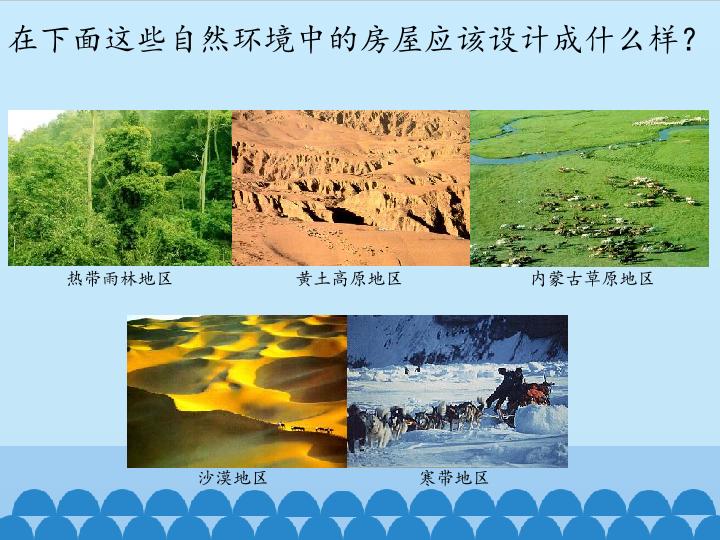 在下面这些自然环境中的房屋应该设计成什么样？

热带雨林地区

黄土高原地区

内蒙古草原地区

沙漠地区

寒带地区